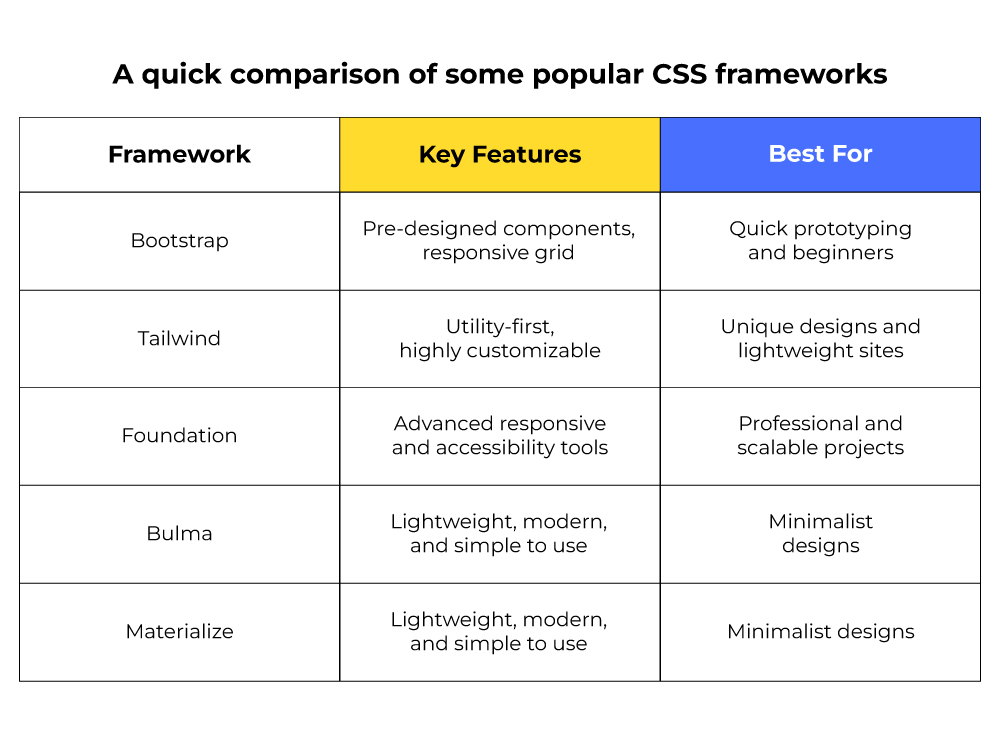 A quick comparison of some popular CSS frameworks

| Framework | Key Features | Best For |
|---|---|---|
| Bootstrap | Pre-designed components, responsive grid | Quick prototyping and beginners |
| Tailwind | Utility-first, highly customizable | Unique designs and lightweight sites |
| Foundation | Advanced responsive and accessibility tools | Professional and scalable projects |
| Bulma | Lightweight, modern, and simple to use | Minimalist designs |
| Materialize | Lightweight, modern, and simple to use | Minimalist designs |